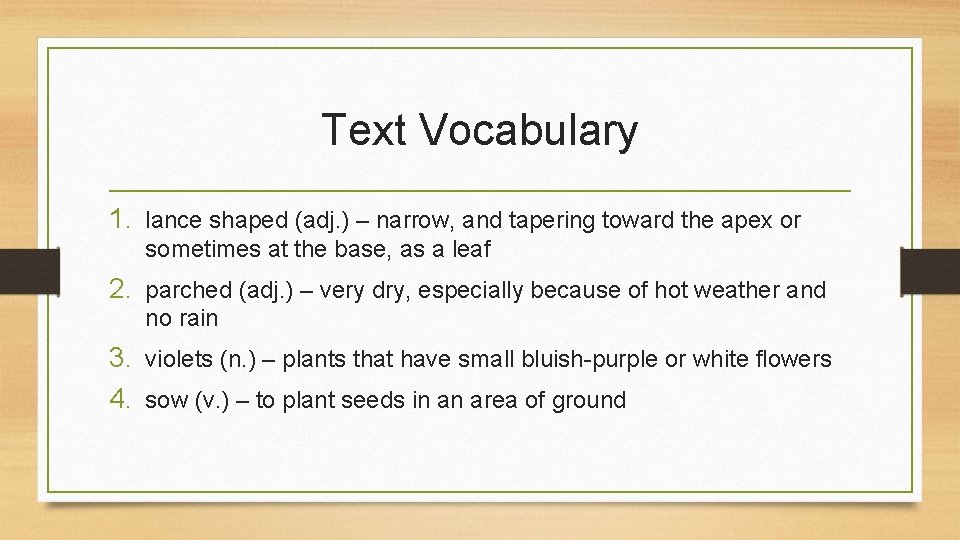 Text Vocabulary

1. lance shaped (adj.) – narrow, and tapering toward the apex or sometimes at the base, as a leaf
2. parched (adj.) – very dry, especially because of hot weather and no rain
3. violets (n.) – plants that have small bluish-purple or white flowers
4. sow (v.) – to plant seeds in an area of ground